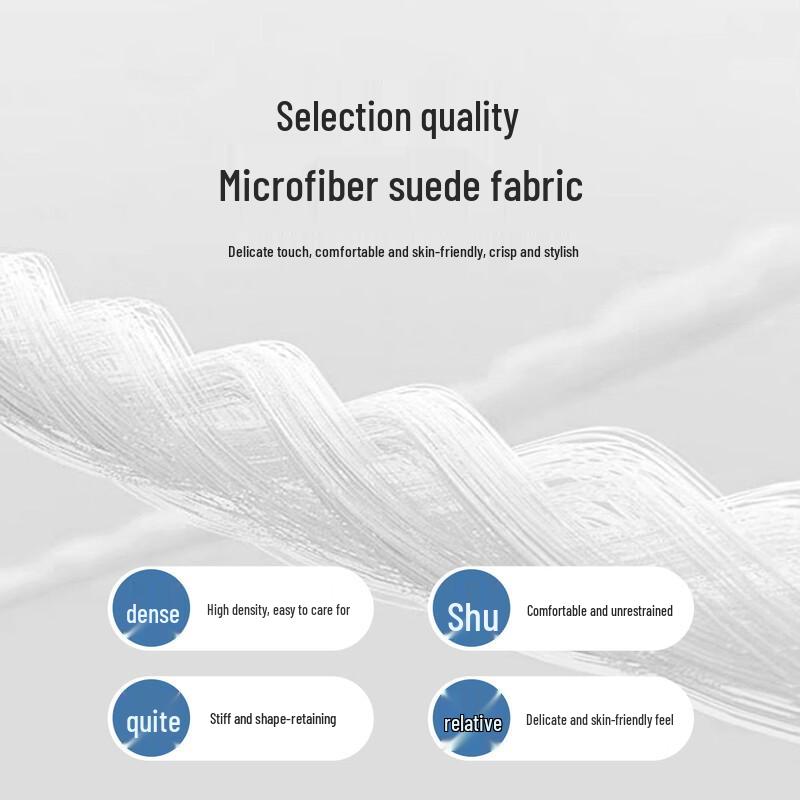 Selection quality

Microfiber suede fabric

Delicate touch, comfortable and skin-friendly, crisp and stylish

dense High density, easy to care for

Shu Comfortable and unrestrained

quite Stiff and shape-retaining

relative Delicate and skin-friendly feel